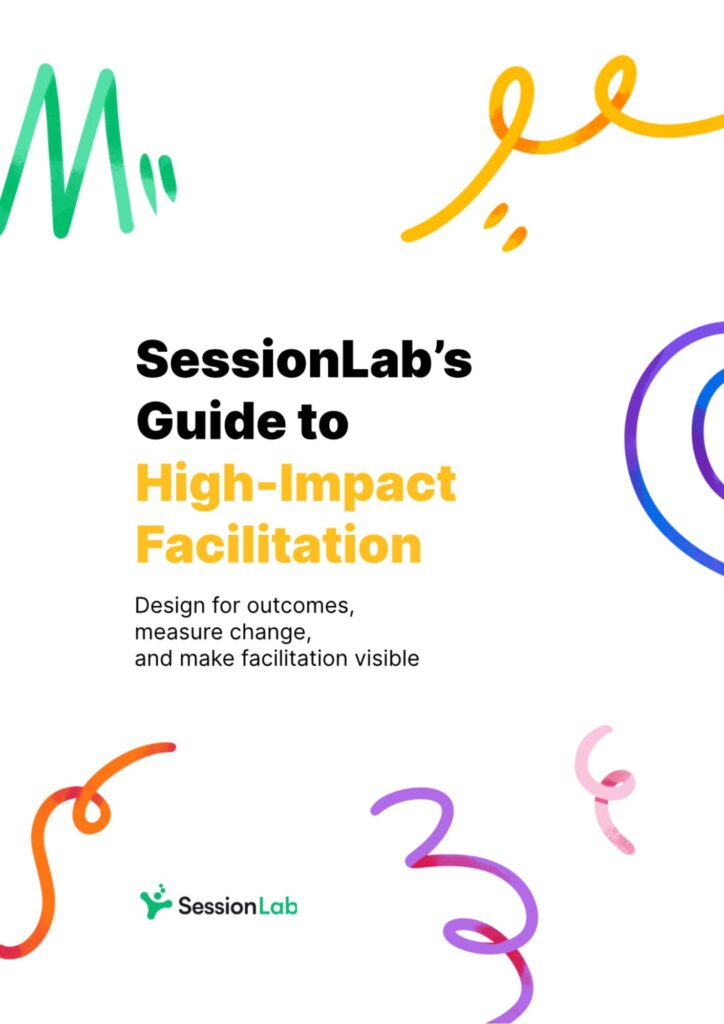 SessionLab's Guide to High-Impact Facilitation

Design for outcomes, measure change, and make facilitation visible

SessionLab